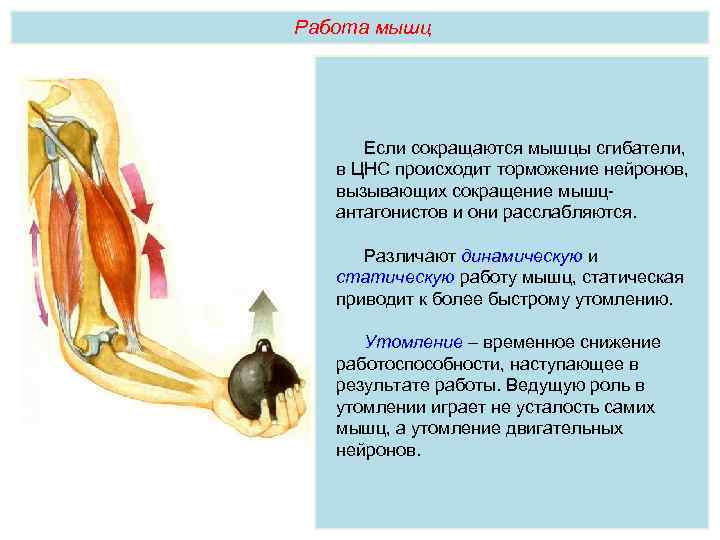 Работа мышц

Если сокращаются мышцы сгибатели, в ЦНС происходит торможение нейронов, вызывающих сокращение мышц-антагонистов и они расслабляются.

Различают динамическую и статическую работу мышц, статическая приводит к более быстрому утомлению.

Утомление – временное снижение работоспособности, наступающее в результате работы. Ведущую роль в утомлении играет не усталость самих мышц, а утомление двигательных нейронов.